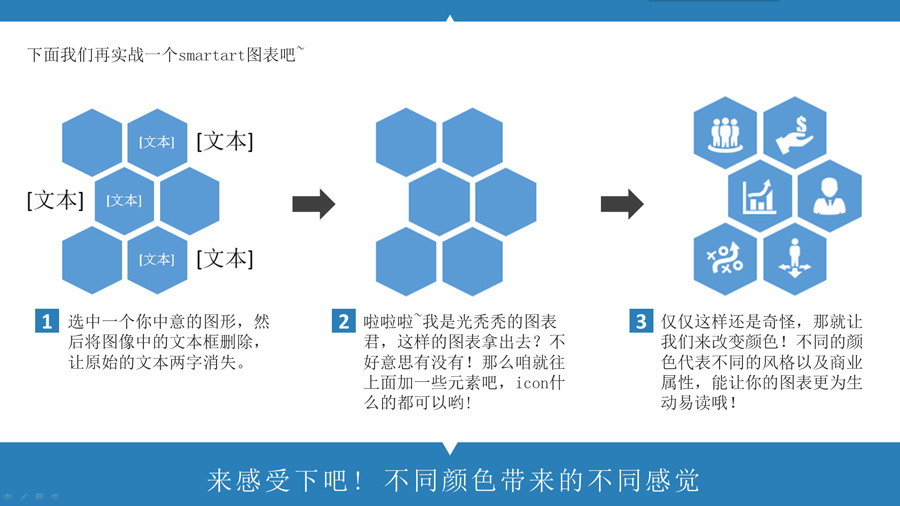 下面我们再实战一个smartart图表吧~

[文本]
[文本]
[文本]
[文本]
[文本]
[文本]

1 选中一个你中意的图形，然后将图像中的文本框删除，让原始的文本两字消失。

2 啦啦啦~我是光秃秃的图表君，这样的图表拿出去？不好意思有没有！那么咱就往上面加一些元素吧，icon什么的都可以哟！

3 仅仅这样还是奇怪，那就让我们来改变颜色！不同的颜色代表不同的风格以及商业属性，能让你的图表更为生动易读哦！

来感受下吧！ 不同颜色带来的不同感觉